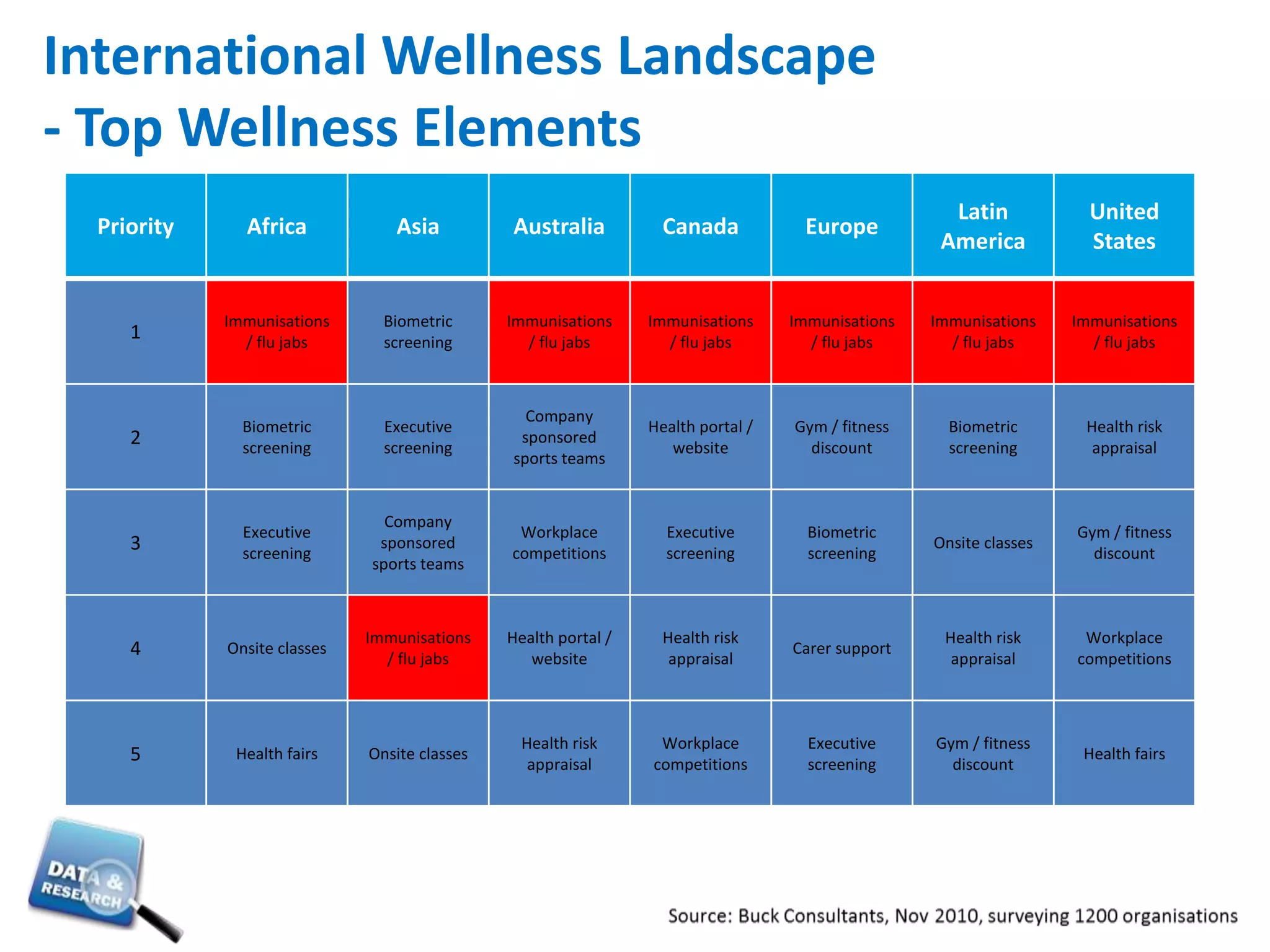 International Wellness Landscape
- Top Wellness Elements

| Priority | Africa | Asia | Australia | Canada | Europe | Latin America | United States |
|---|---|---|---|---|---|---|---|
| 1 | Immunisations / flu jabs | Biometric screening | Immunisations / flu jabs | Immunisations / flu jabs | Immunisations / flu jabs | Immunisations / flu jabs | Immunisations / flu jabs |
| 2 | Biometric screening | Executive screening | Company sponsored sports teams | Health portal / website | Gym / fitness discount | Biometric screening | Health risk appraisal |
| 3 | Executive screening | Company sponsored sports teams | Workplace competitions | Executive screening | Biometric screening | Onsite classes | Gym / fitness discount |
| 4 | Onsite classes | Immunisations / flu jabs | Health portal / website | Health risk appraisal | Carer support | Health risk appraisal | Workplace competitions |
| 5 | Health fairs | Onsite classes | Health risk appraisal | Workplace competitions | Executive screening | Gym / fitness discount | Health fairs |

DATA & RESEARCH

Source: Buck Consultants, Nov 2010, surveying 1200 organisations